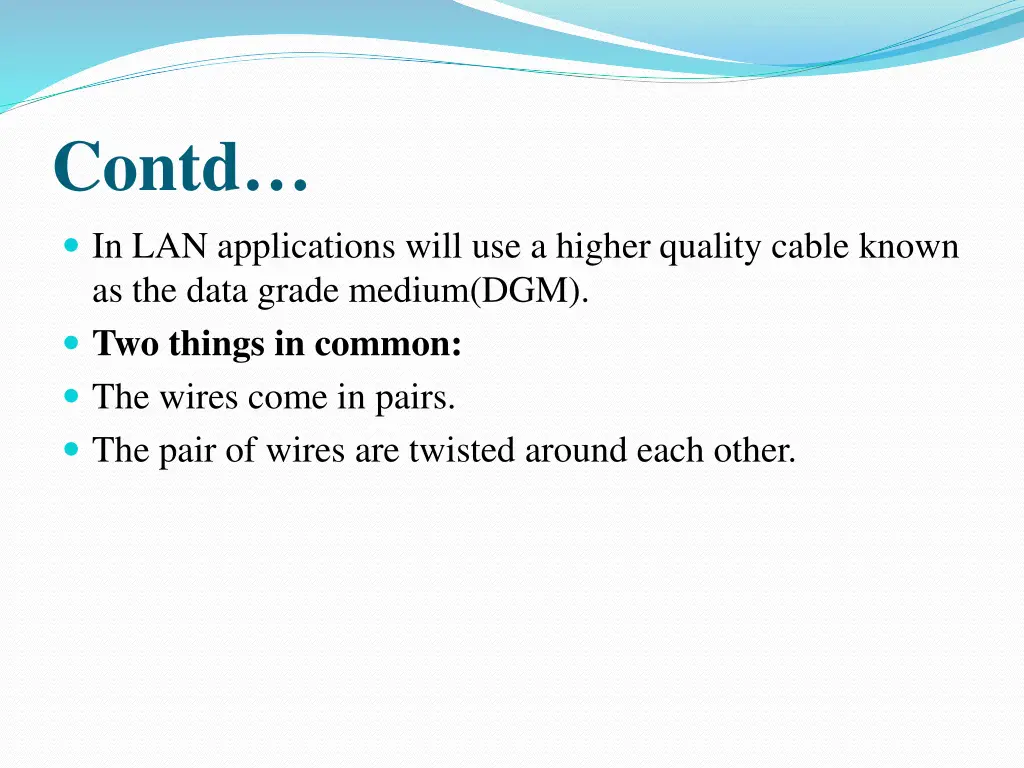 Contd…

In LAN applications will use a higher quality cable known as the data grade medium(DGM).

Two things in common:

The wires come in pairs.

The pair of wires are twisted around each other.